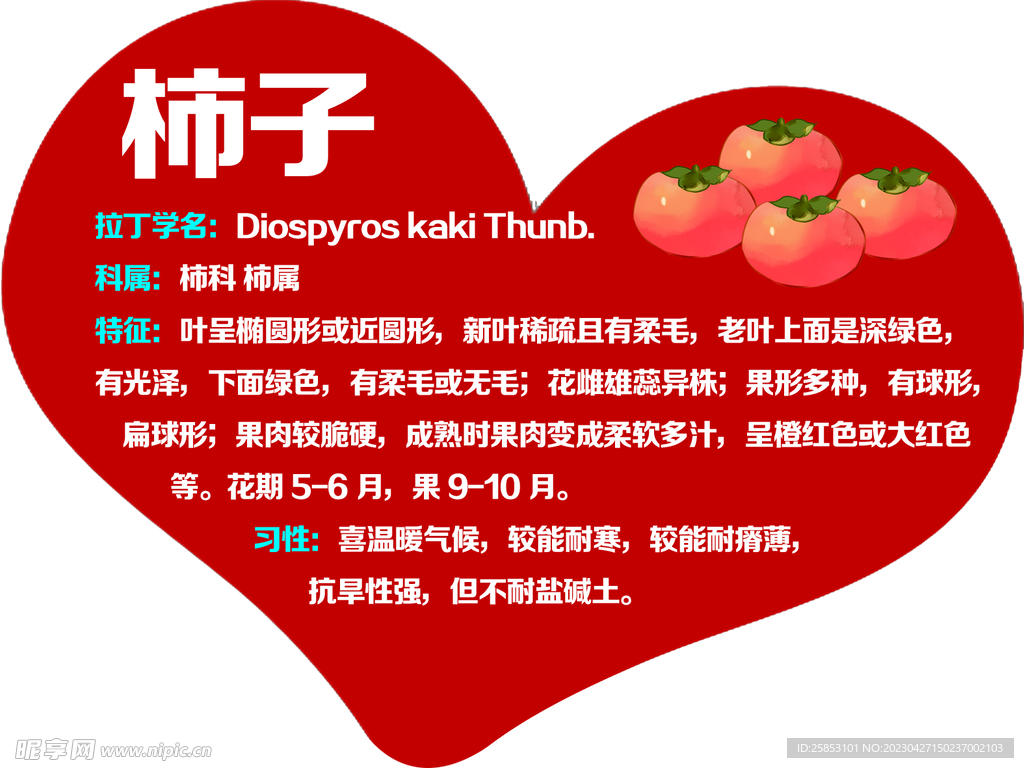 柿子

拉丁学名：Diospyros kaki Thunb.

科属：柿科 柿属

特征：叶呈椭圆形或近圆形，新叶稀疏且有柔毛，老叶上面是深绿色，有光泽，下面绿色，有柔毛或无毛；花雌雄蕊异株；果形多种，有球形，扁球形；果肉较脆硬，成熟时果肉变成柔软多汁，呈橙红色或大红色等。花期 5-6 月，果 9-10 月。

习性：喜温暖气候，较能耐寒，较能耐瘠薄，抗旱性强，但不耐盐碱土。

昵享网 www.nipic.cn

ID:25853101 NO:20230427150237002103